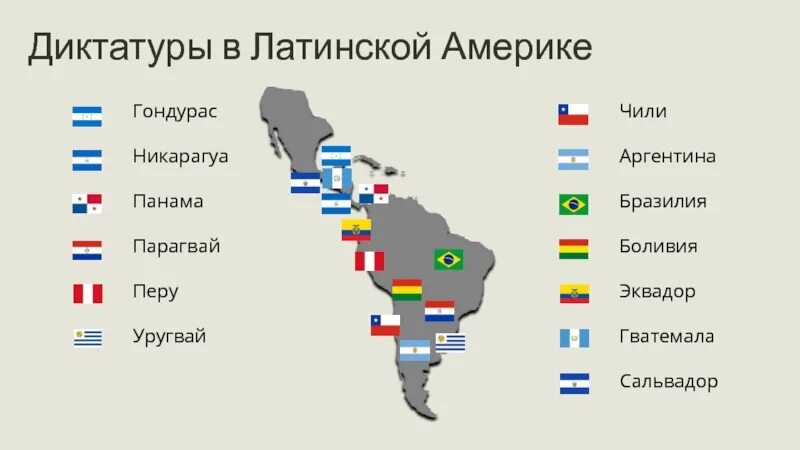 Диктатуры в Латинской Америке

Гондурас
Никарагуа
Панама
Парагвай
Перу
Уругвай

Чили
Аргентина
Бразилия
Боливия
Эквадор
Гватемала
Сальвадор